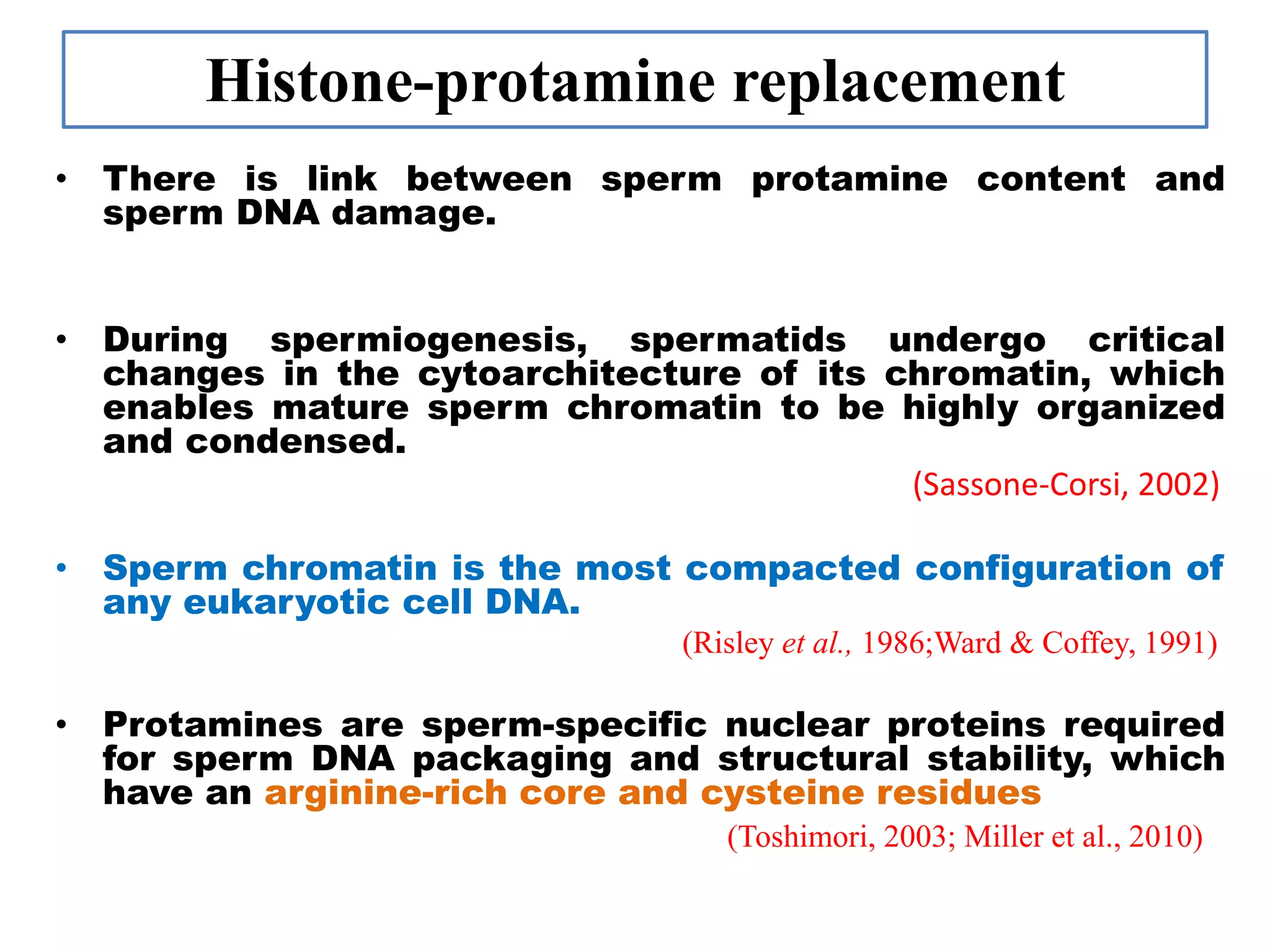 Histone-protamine replacement

• There is link between sperm protamine content and sperm DNA damage.

• During spermiogenesis, spermatids undergo critical changes in the cytoarchitecture of its chromatin, which enables mature sperm chromatin to be highly organized and condensed.

(Sassone-Corsi, 2002)

• Sperm chromatin is the most compacted configuration of any eukaryotic cell DNA.

(Risley et al., 1986;Ward & Coffey, 1991)

• Protamines are sperm-specific nuclear proteins required for sperm DNA packaging and structural stability, which have an arginine-rich core and cysteine residues

(Toshimori, 2003; Miller et al., 2010)